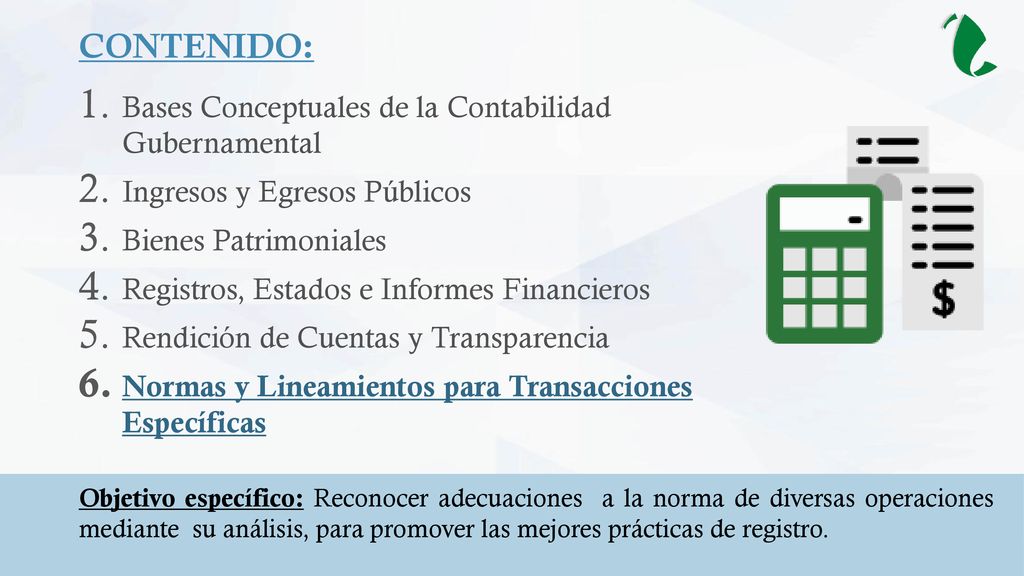 CONTENIDO:

1. Bases Conceptuales de la Contabilidad Gubernamental
2. Ingresos y Egresos Públicos
3. Bienes Patrimoniales
4. Registros, Estados e Informes Financieros
5. Rendición de Cuentas y Transparencia
6. Normas y Lineamientos para Transacciones Específicas

$

Objetivo específico: Reconocer adecuaciones a la norma de diversas operaciones mediante su análisis, para promover las mejores prácticas de registro.